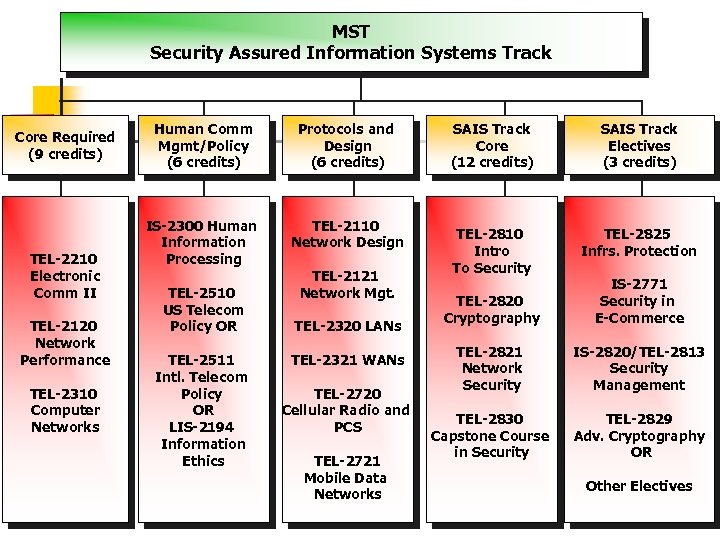 MST
Security Assured Information Systems Track

Core Required (9 credits)

TEL-2210 Electronic Comm II

TEL-2120 Network Performance

TEL-2310 Computer Networks

Human Comm Mgmt/Policy (6 credits)

IS-2300 Human Information Processing

TEL-2510 US Telecom Policy OR

TEL-2511 Intl. Telecom Policy OR LIS-2194 Information Ethics

Protocols and Design (6 credits)

TEL-2110 Network Design

TEL-2121 Network Mgt.

TEL-2320 LANs

TEL-2321 WANs

TEL-2720 Cellular Radio and PCS

TEL-2721 Mobile Data Networks

SAIS Track Core (12 credits)

TEL-2810 Intro To Security

TEL-2820 Cryptography

TEL-2821 Network Security

TEL-2830 Capstone Course in Security

SAIS Track Electives (3 credits)

TEL-2825 Infrs. Protection

IS-2771 Security in E-Commerce

IS-2820/TEL-2813 Security Management

TEL-2829 Adv. Cryptography OR

Other Electives